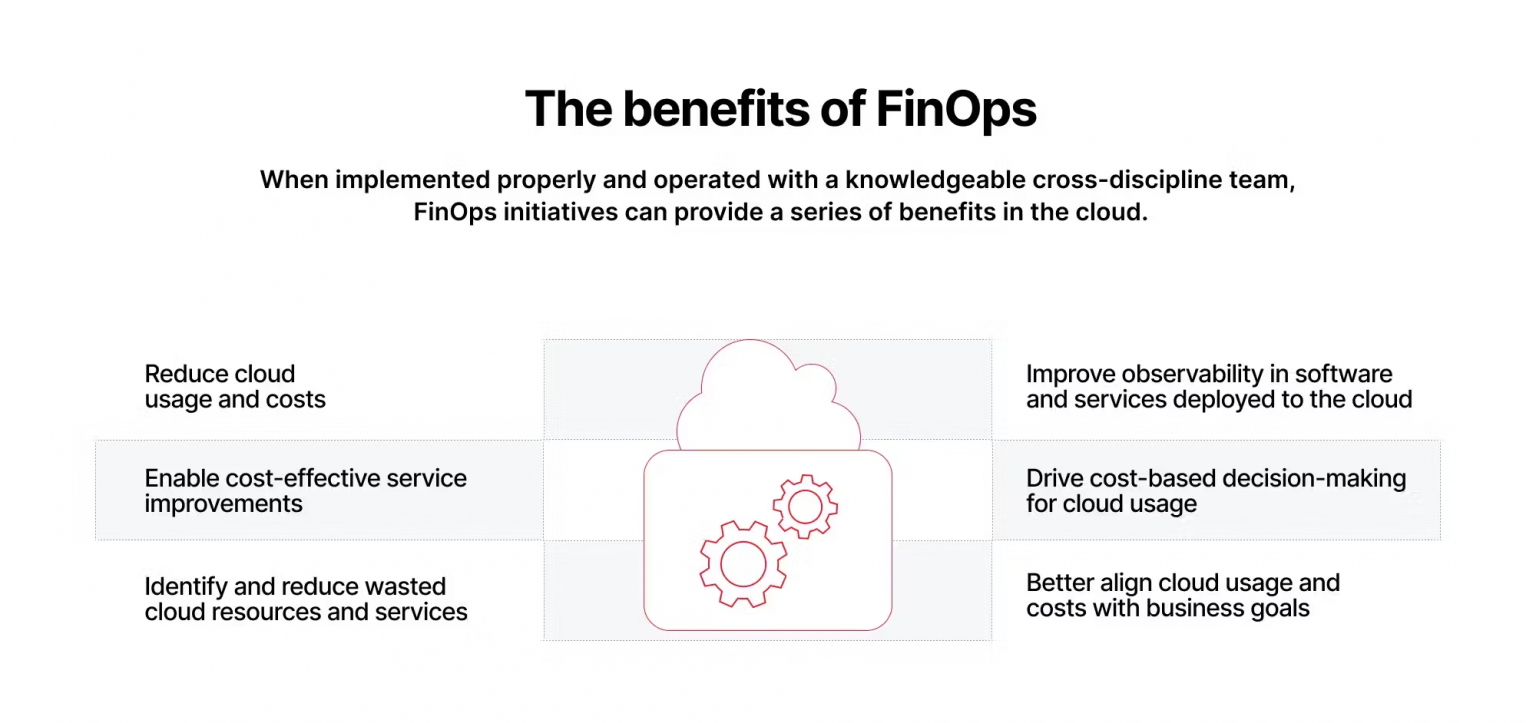 The benefits of FinOps

When implemented properly and operated with a knowledgeable cross-discipline team, FinOps initiatives can provide a series of benefits in the cloud.

Reduce cloud usage and costs

Enable cost-effective service improvements

Identify and reduce wasted cloud resources and services

Improve observability in software and services deployed to the cloud

Drive cost-based decision-making for cloud usage

Better align cloud usage and costs with business goals